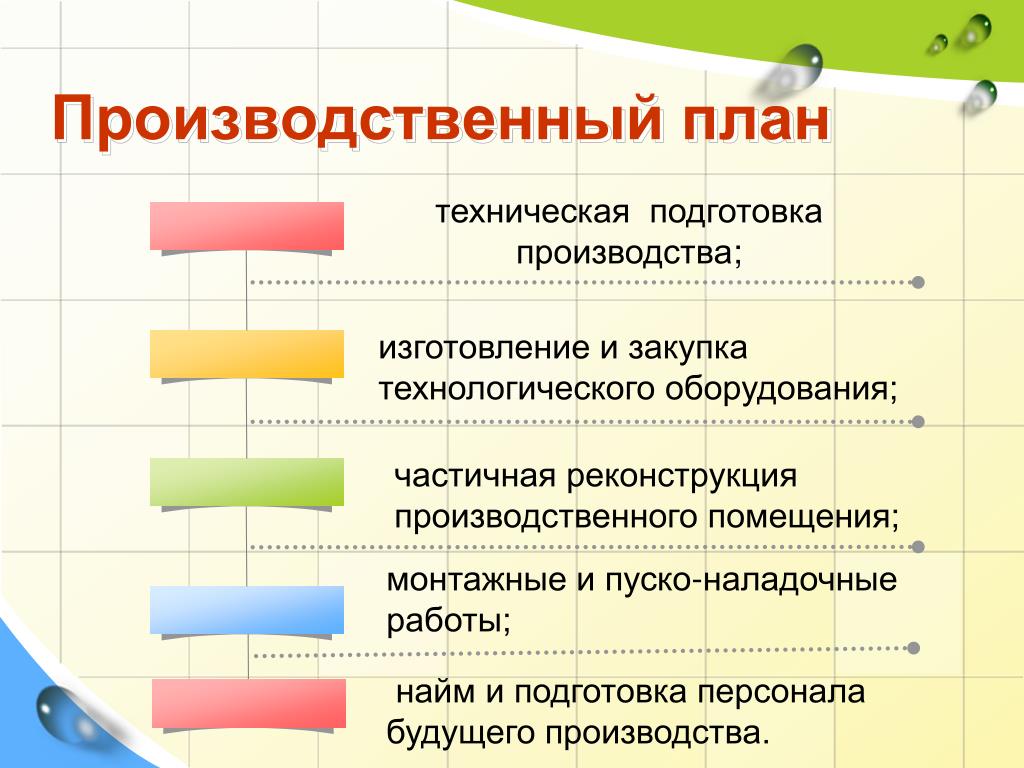 Производственный план

техническая подготовка производства;

изготовление и закупка технологического оборудования;

частичная реконструкция производственного помещения;

монтажные и пуско-наладочные работы;

найм и подготовка персонала будущего производства.